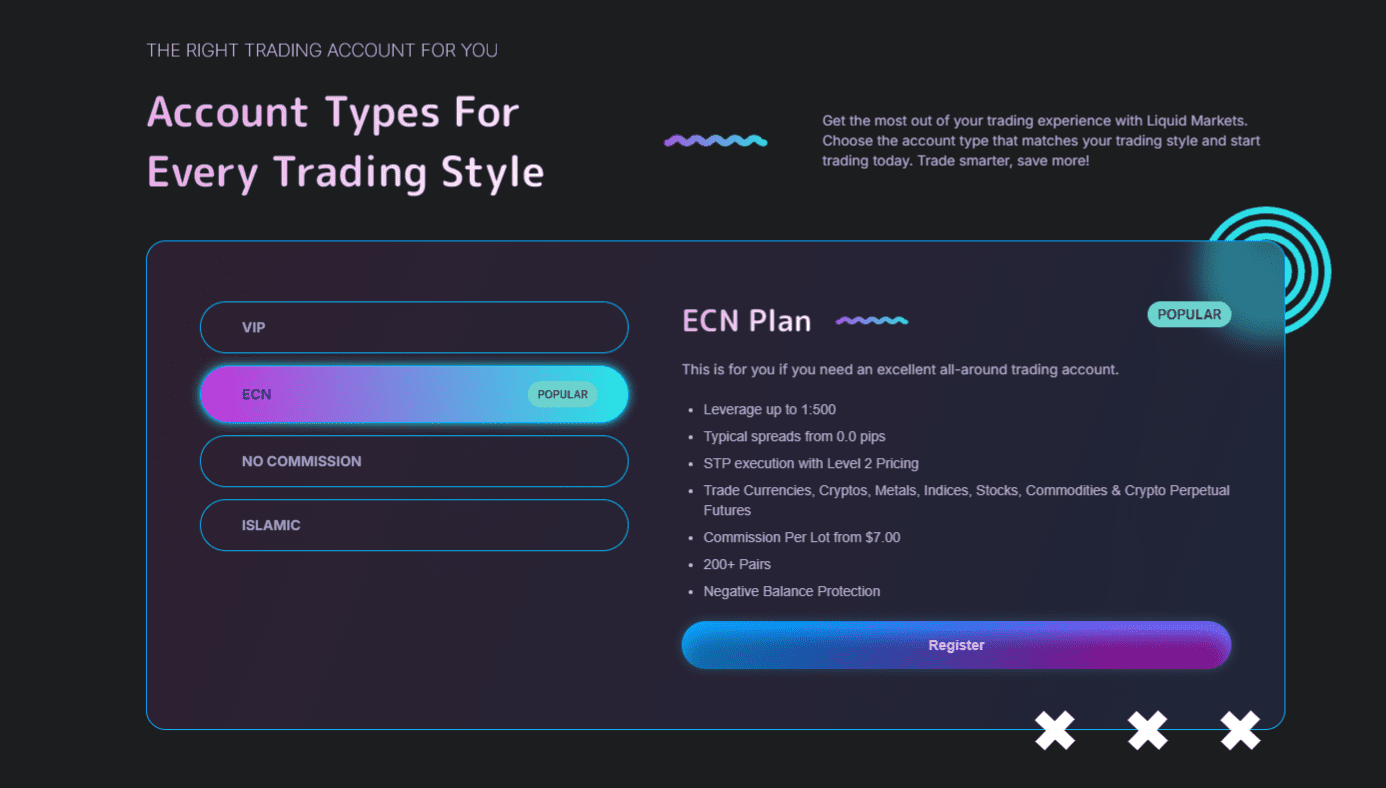 THE RIGHT TRADING ACCOUNT FOR YOU

Account Types For Every Trading Style

Get the most out of your trading experience with Liquid Markets. Choose the account type that matches your trading style and start trading today. Trade smarter, save more!

VIP

ECN POPULAR

NO COMMISSION

ISLAMIC

ECN Plan

POPULAR

This is for you if you need an excellent all-around trading account.

- Leverage up to 1:500
- Typical spreads from 0.0 pips
- STP execution with Level 2 Pricing
- Trade Currencies, Cryptos, Metals, Indices, Stocks, Commodities & Crypto Perpetual Futures
- Commission Per Lot from $7.00
- 200+ Pairs
- Negative Balance Protection

Register